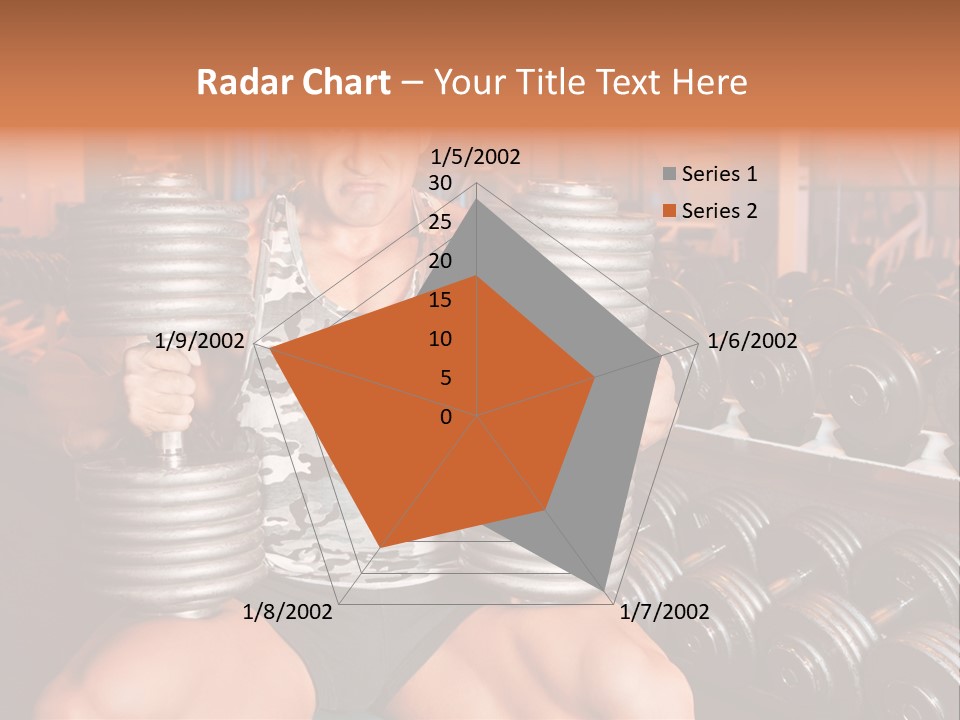 Radar Chart – Your Title Text Here

1/5/2002
30
25
20
15
10
5
0
1/6/2002
1/7/2002
1/8/2002
1/9/2002

Series 1
Series 2